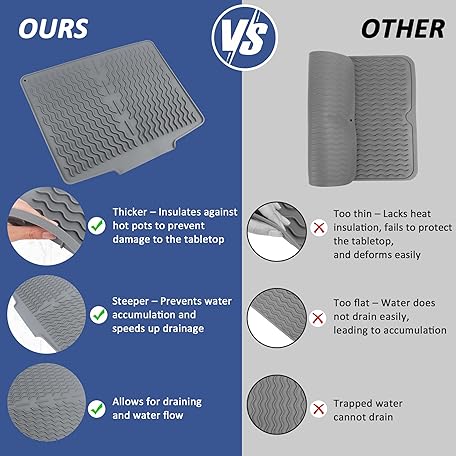 OURS

VS

OTHER

Thicker – Insulates against hot pots to prevent damage to the tabletop

Steeper – Prevents water accumulation and speeds up drainage

Allows for draining and water flow

Too thin – Lacks heat insulation, fails to protect the tabletop, and deforms easily

Too flat – Water does not drain easily, leading to accumulation

Trapped water cannot drain